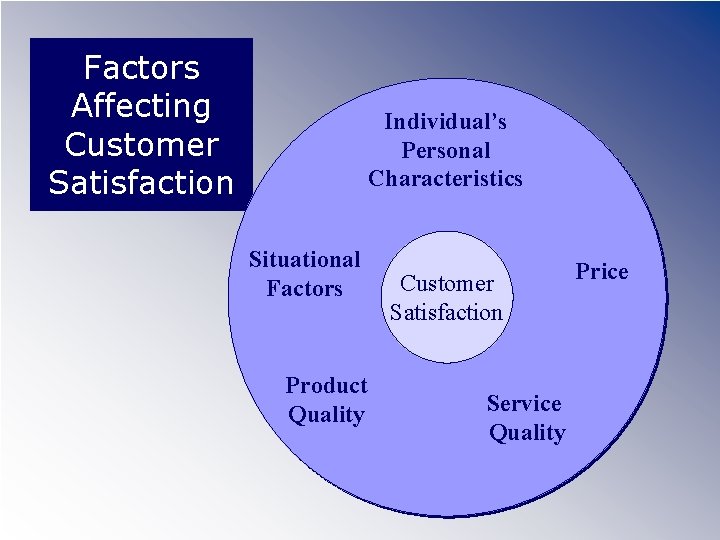 Factors Affecting Customer Satisfaction

Individual's Personal Characteristics

Situational Factors

Customer Satisfaction

Price

Product Quality

Service Quality